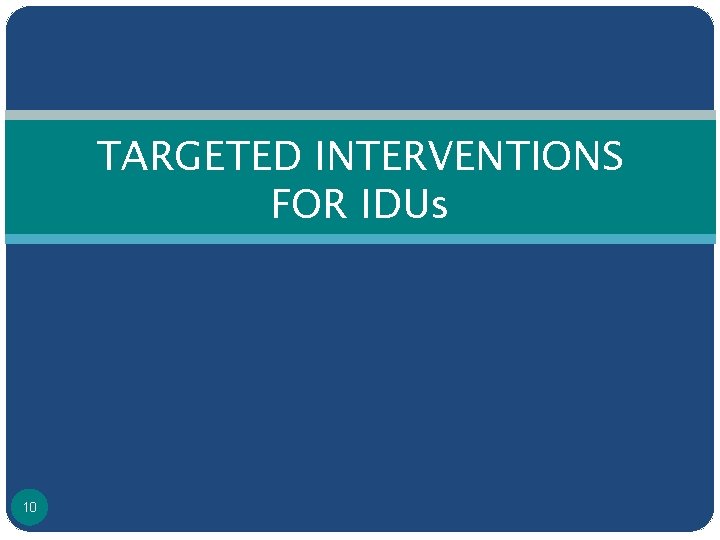 TARGETED INTERVENTIONS FOR IDUs

10